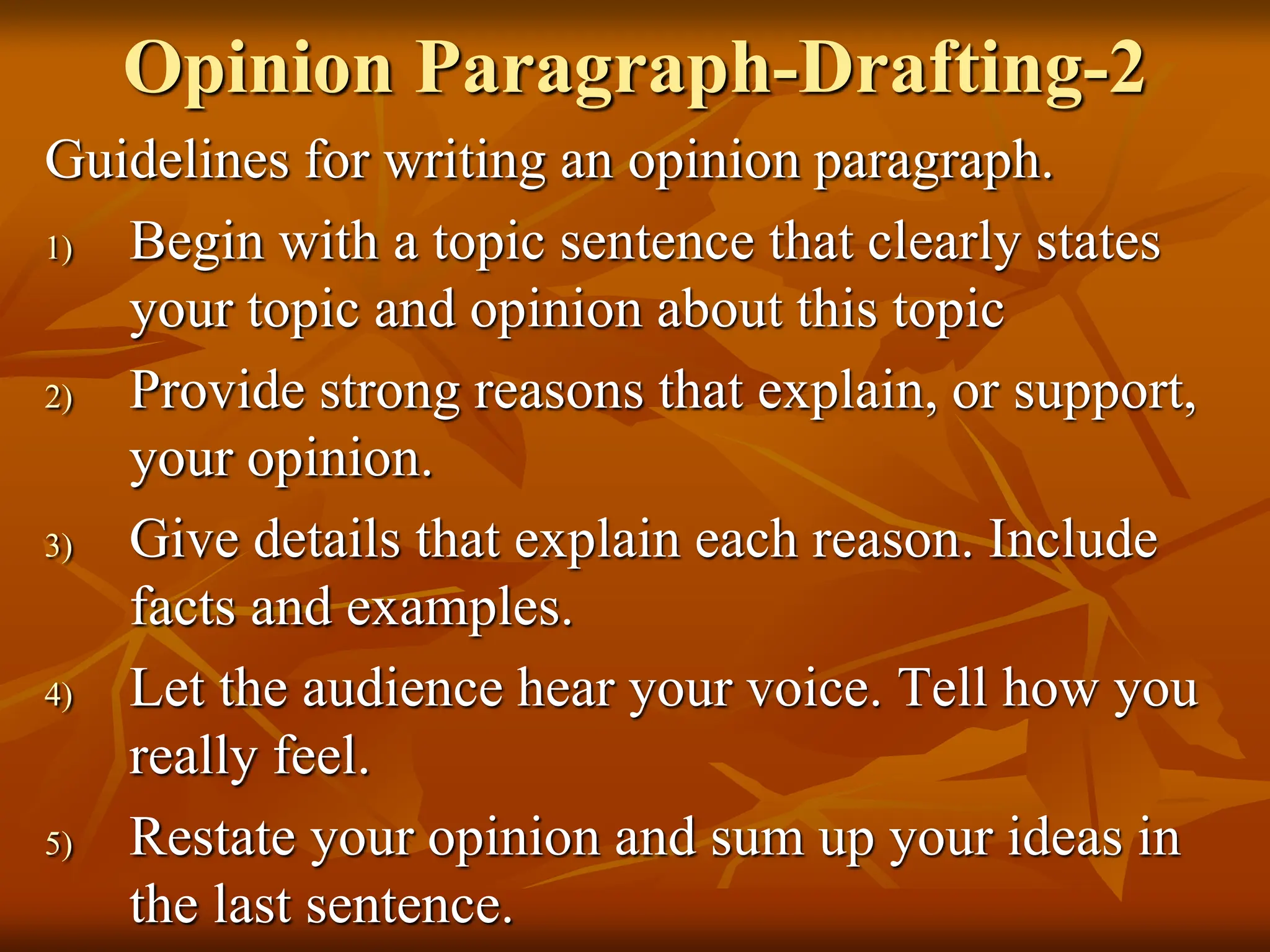 Opinion Paragraph-Drafting-2

Guidelines for writing an opinion paragraph.

1) Begin with a topic sentence that clearly states your topic and opinion about this topic

2) Provide strong reasons that explain, or support, your opinion.

3) Give details that explain each reason. Include facts and examples.

4) Let the audience hear your voice. Tell how you really feel.

5) Restate your opinion and sum up your ideas in the last sentence.